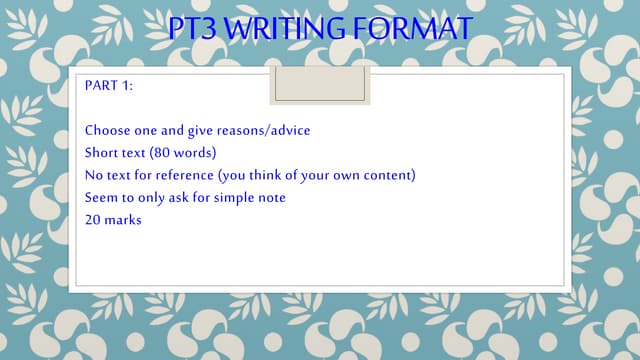 PT3 WRITING FORMAT

PART 1:

Choose one and give reasons/advice
Short text (80 words)
No text for reference (you think of your own content)
Seem to only ask for simple note
20 marks